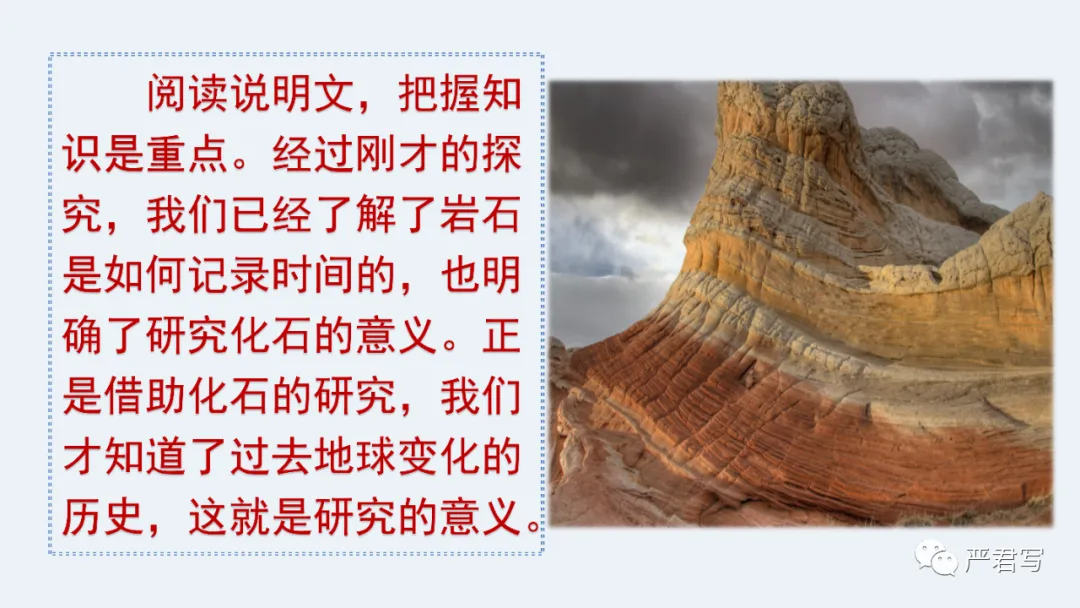 阅读说明文，把握知识是重点。经过刚才的探究，我们已经了解了岩石是如何记录时间的，也明确了研究化石的意义。正是借助化石的研究，我们才知道了过去地球变化的历史，这就是研究的意义。

严君写